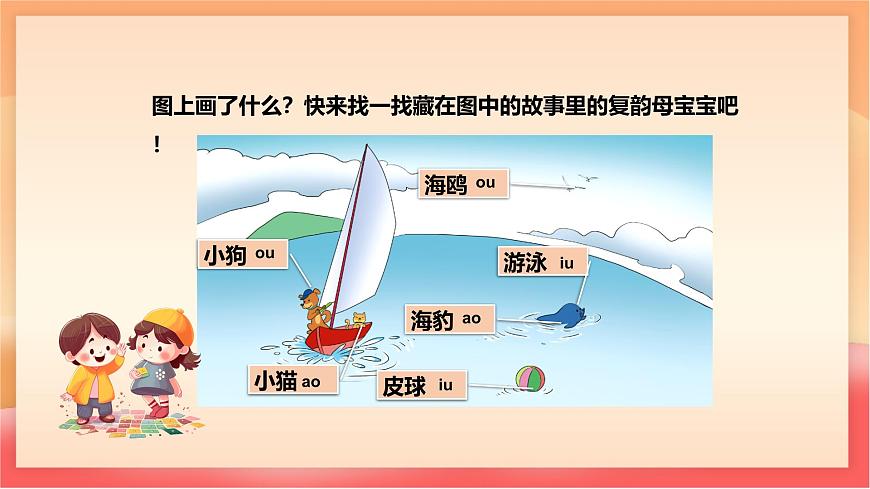 图上画了什么？快来找一找藏在图中的故事里的复韵母宝宝吧！

海鸥 ou

小狗 ou

游泳 iu

海豹 ao

小猫 ao

皮球 iu